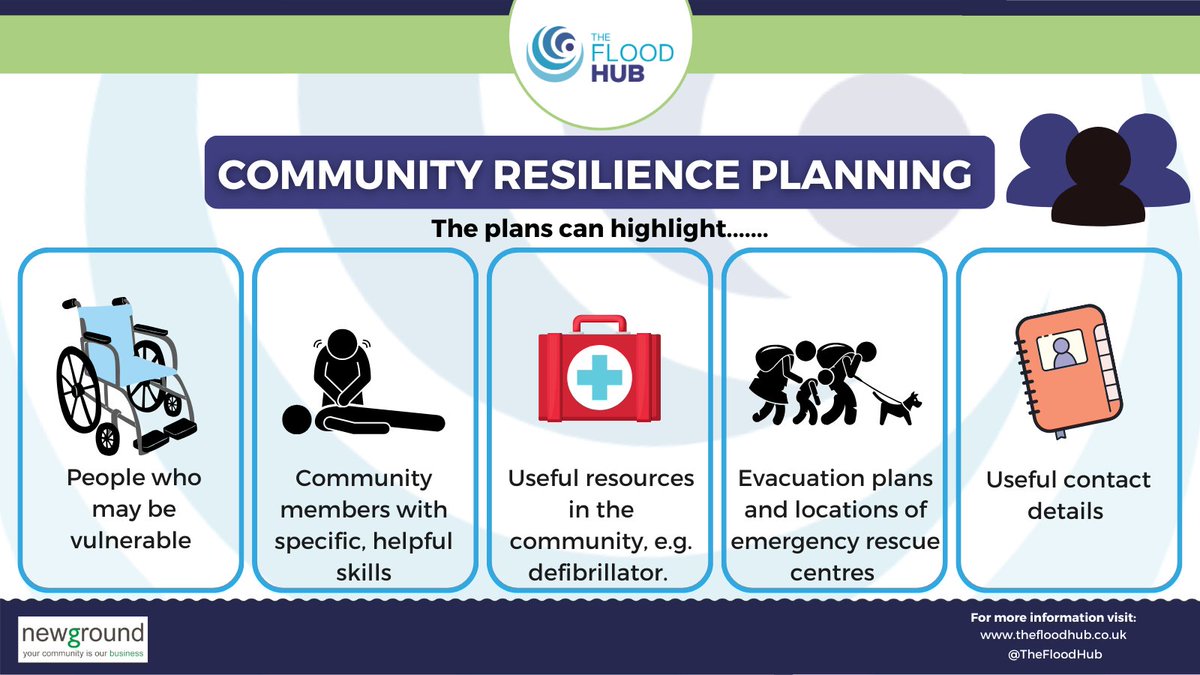 THE FLOOD HUB

COMMUNITY RESILIENCE PLANNING

The plans can highlight.......

People who may be vulnerable

Community members with specific, helpful skills

Useful resources in the community, e.g. defibrillator.

Evacuation plans and locations of emergency rescue centres

Useful contact details

newground
your community is our business

For more information visit:
www.thefloodhub.co.uk
@TheFloodHub